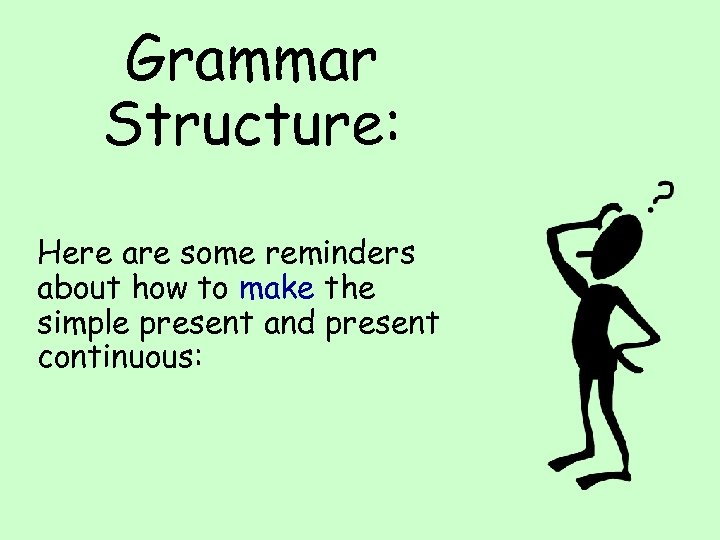 Grammar Structure:

Here are some reminders about how to make the simple present and present continuous:

?